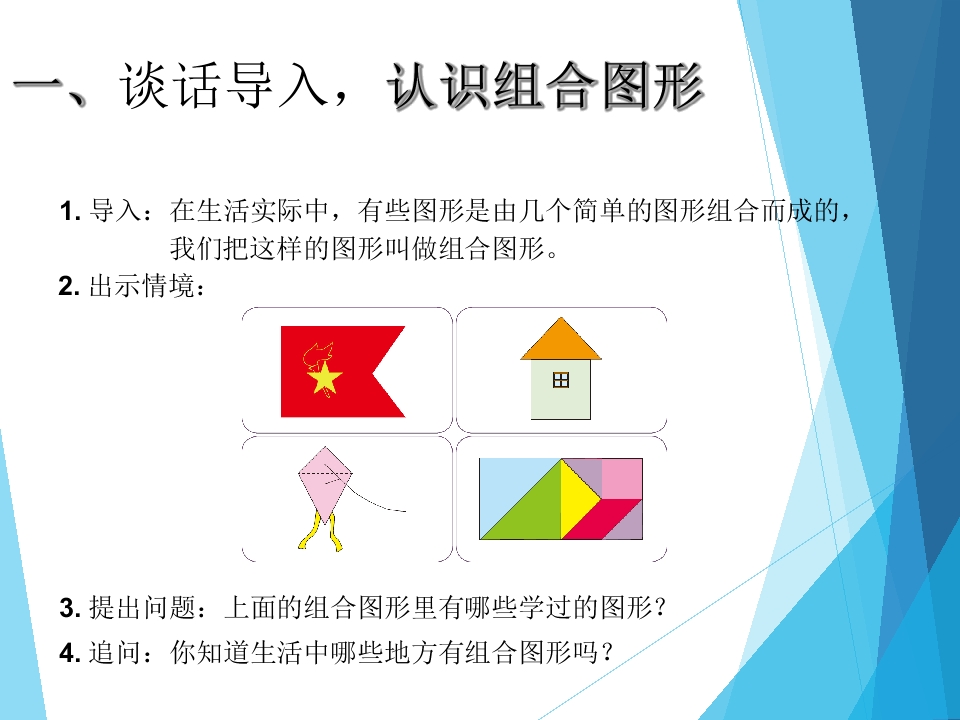 一、谈话导入，认识组合图形

1. 导入：在生活实际中，有些图形是由几个简单的图形组合而成的，我们把这样的图形叫做组合图形。

2. 出示情境：

3. 提出问题：上面的组合图形里有哪些学过的图形？

4. 追问：你知道生活中哪些地方有组合图形吗？